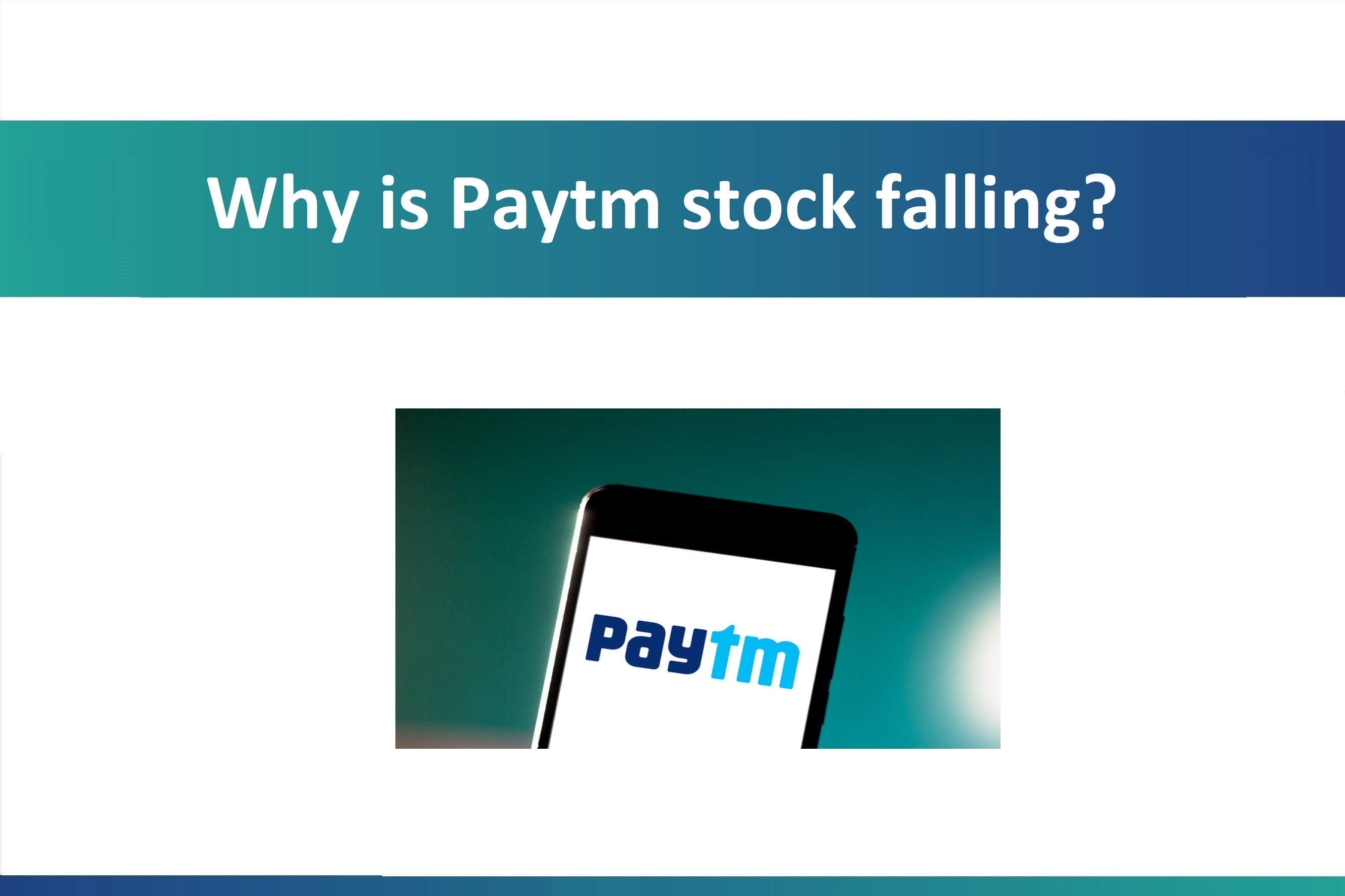 Why is Paytm stock falling?

Paytm